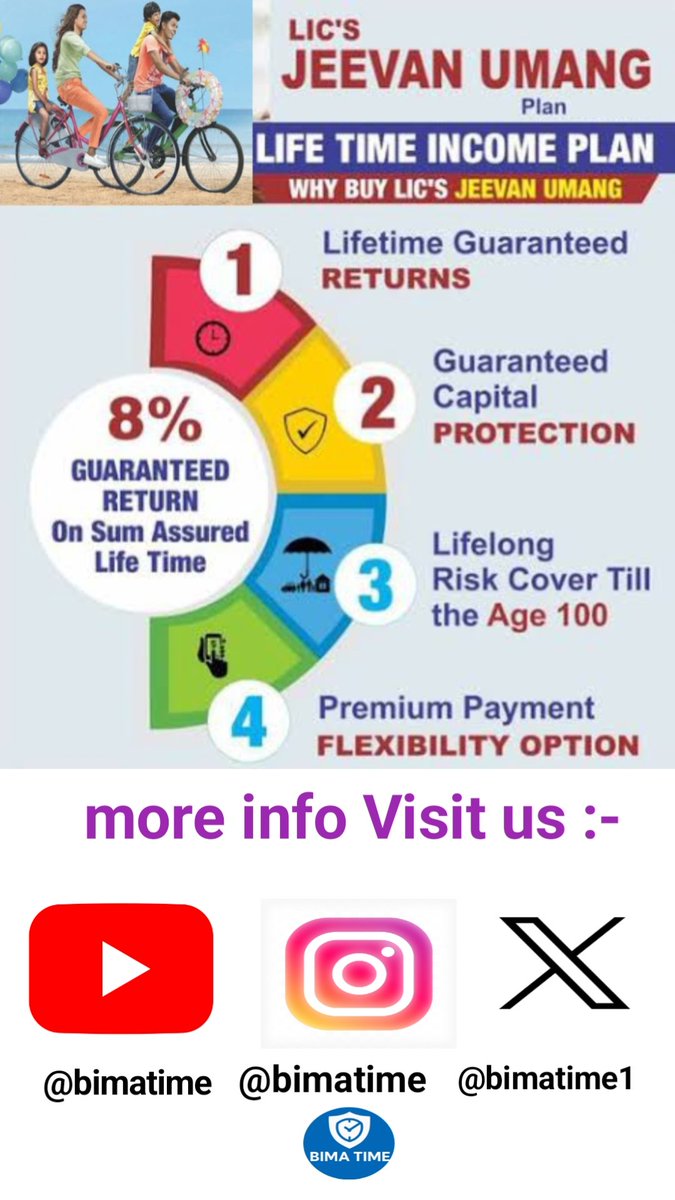 LIC'S
JEEVAN UMANG
Plan
LIFE TIME INCOME PLAN
WHY BUY LIC'S JEEVAN UMANG

8%
GUARANTEED RETURN
On Sum Assured Life Time

1
Lifetime Guaranteed
RETURNS

2
Guaranteed Capital
PROTECTION

3
Lifelong Risk Cover Till the Age 100

4
Premium Payment
FLEXIBILITY OPTION

more info Visit us :-

@bimatime
@bimatime
@bimatime1

BIMA TIME